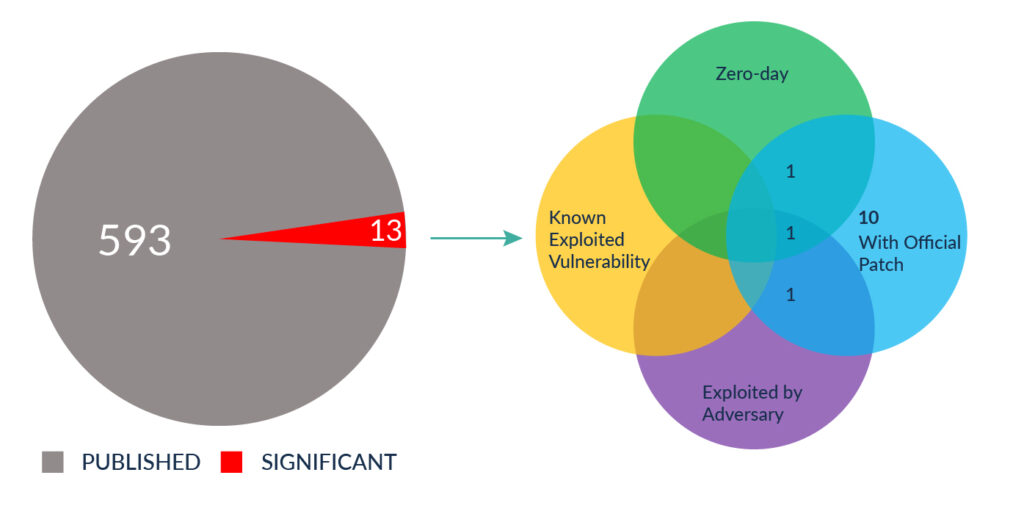 593

13

PUBLISHED SIGNIFICANT

Zero-day

Known Exploited Vulnerability

1

1

1

10 With Official Patch

Exploited by Adversary